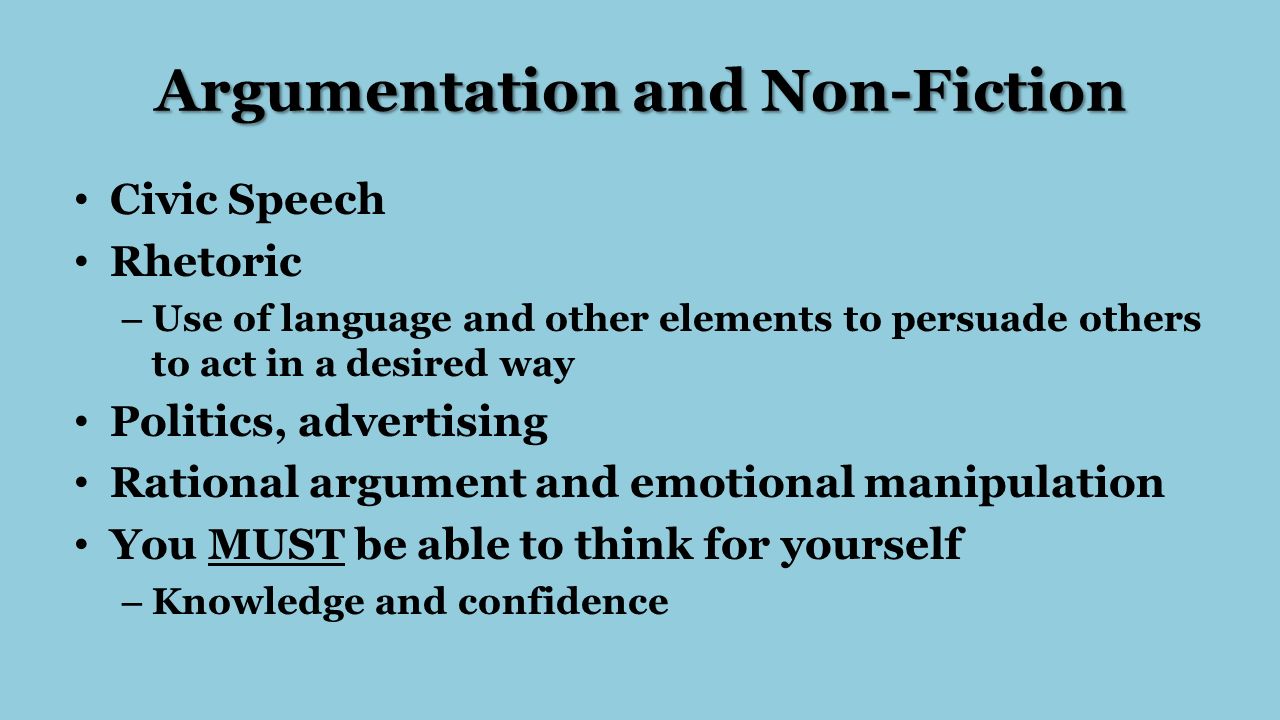 Argumentation and Non-Fiction

• Civic Speech
• Rhetoric
– Use of language and other elements to persuade others to act in a desired way
• Politics, advertising
• Rational argument and emotional manipulation
• You MUST be able to think for yourself
– Knowledge and confidence